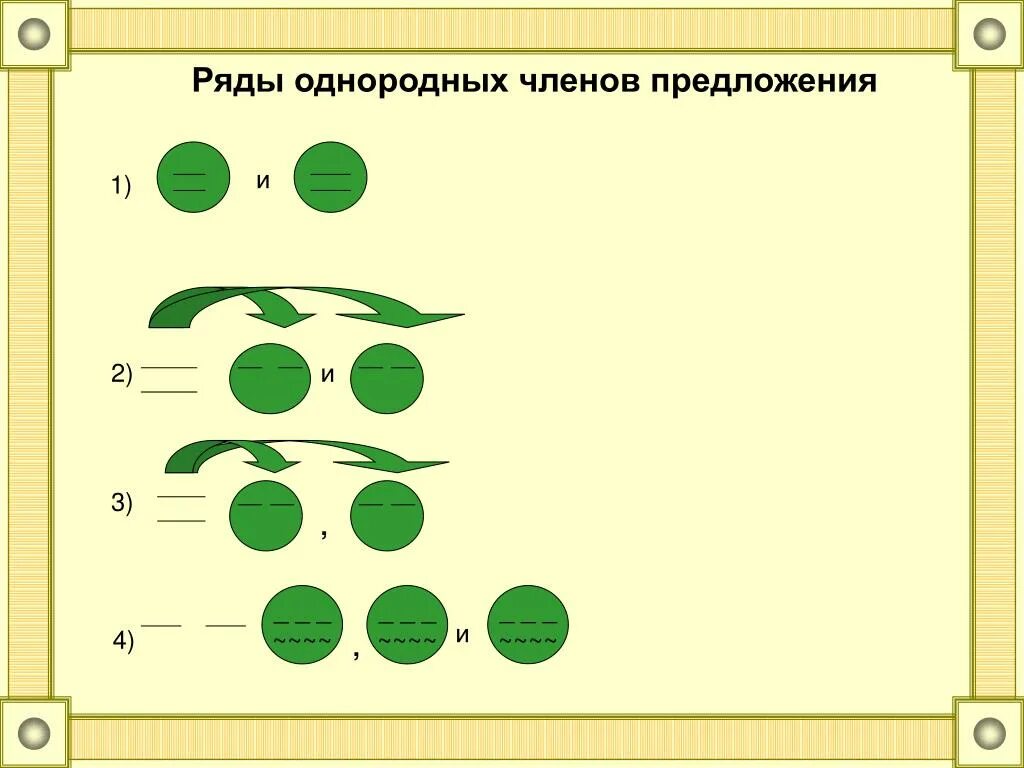 Ряды однородных членов предложения

1) и

2) и

3) ,

4) , и